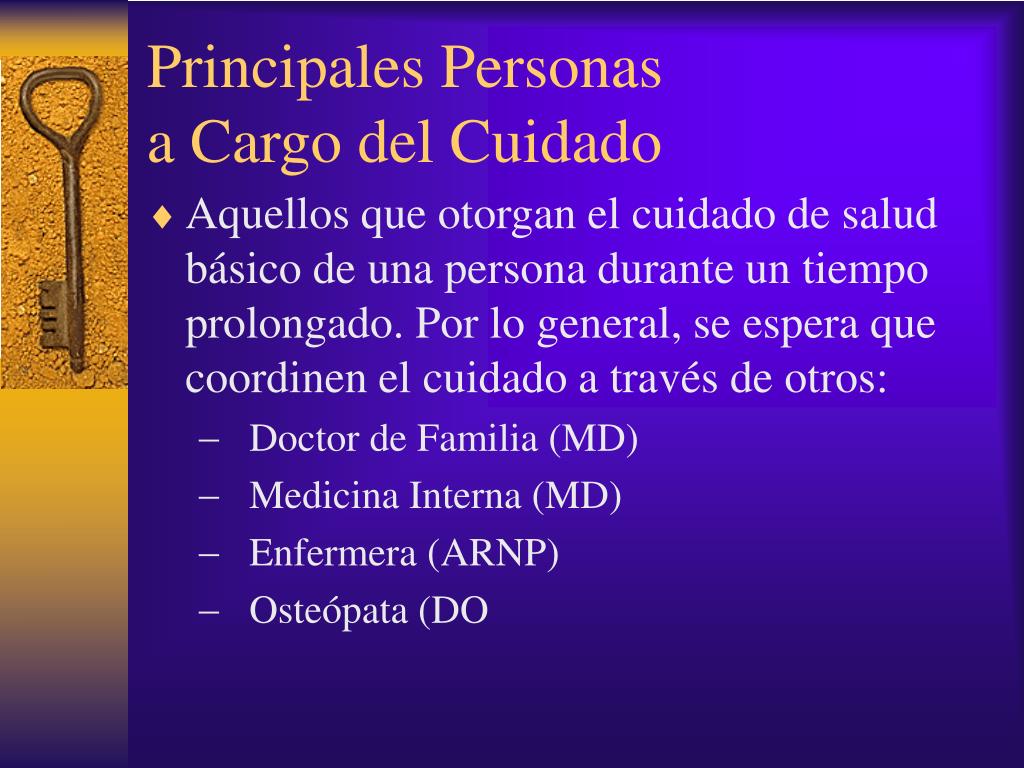 Principales Personas
a Cargo del Cuidado

♦ Aquellos que otorgan el cuidado de salud básico de una persona durante un tiempo prolongado. Por lo general, se espera que coordinen el cuidado a través de otros:

– Doctor de Familia (MD)
– Medicina Interna (MD)
– Enfermera (ARNP)
– Osteópata (DO